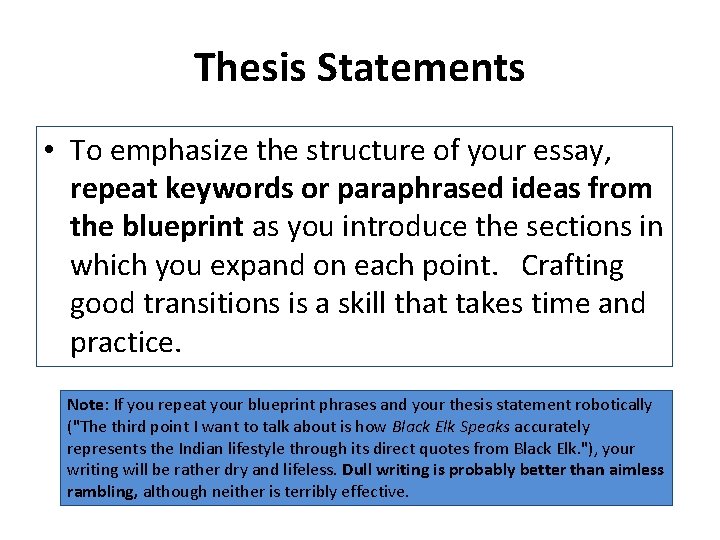 Thesis Statements

• To emphasize the structure of your essay, repeat keywords or paraphrased ideas from the blueprint as you introduce the sections in which you expand on each point. Crafting good transitions is a skill that takes time and practice.

Note: If you repeat your blueprint phrases and your thesis statement robotically ("The third point I want to talk about is how Black Elk Speaks accurately represents the Indian lifestyle through its direct quotes from Black Elk."), your writing will be rather dry and lifeless. Dull writing is probably better than aimless rambling, although neither is terribly effective.